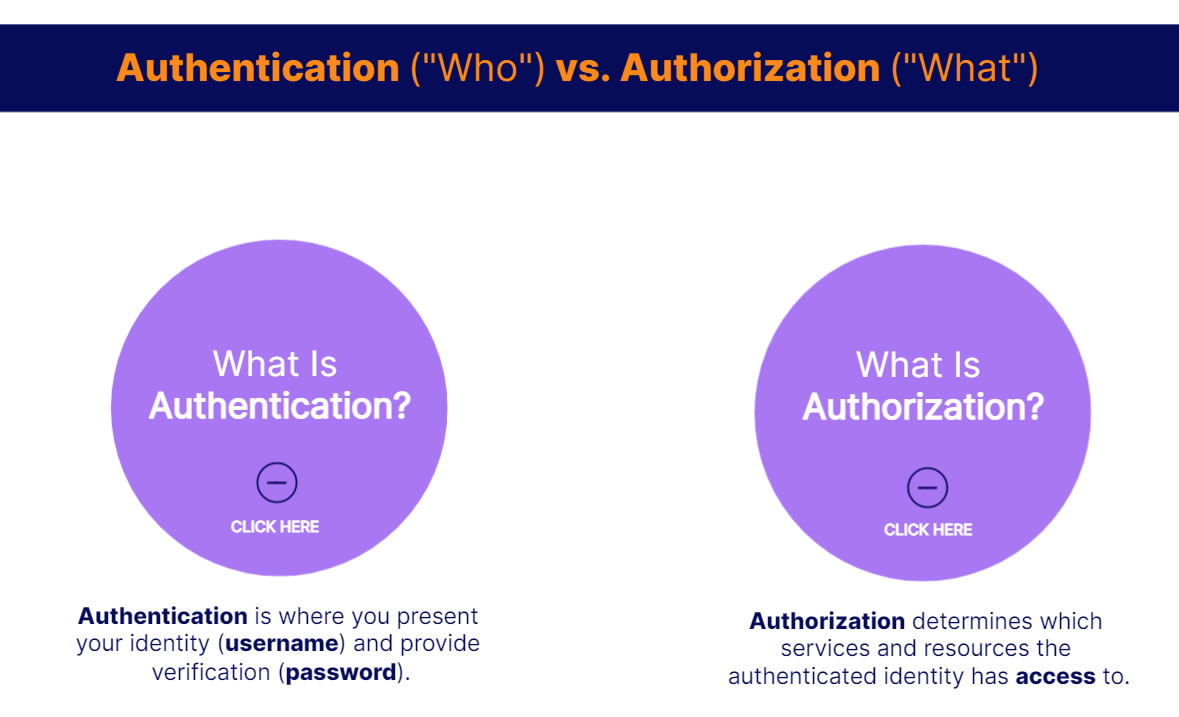 Authentication ("Who") vs. Authorization ("What")

What Is Authentication?

CLICK HERE

Authentication is where you present your identity (username) and provide verification (password).

What Is Authorization?

CLICK HERE

Authorization determines which services and resources the authenticated identity has access to.